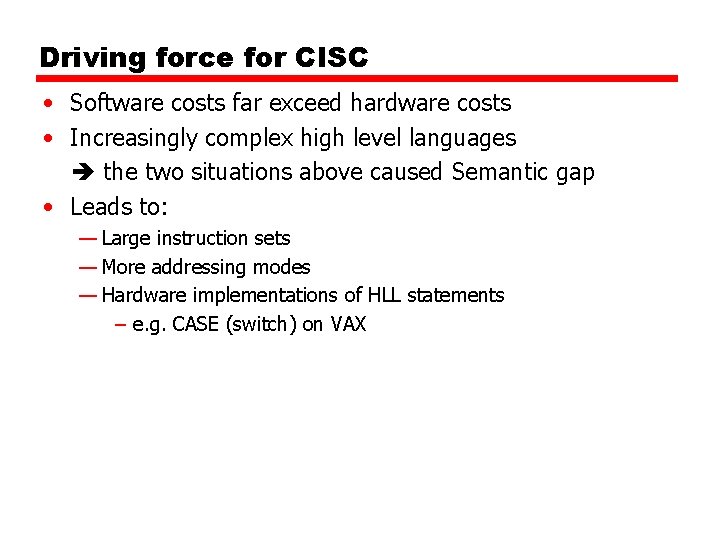 Driving force for CISC

• Software costs far exceed hardware costs
• Increasingly complex high level languages
➔ the two situations above caused Semantic gap
• Leads to:
— Large instruction sets
— More addressing modes
— Hardware implementations of HLL statements
– e.g. CASE (switch) on VAX